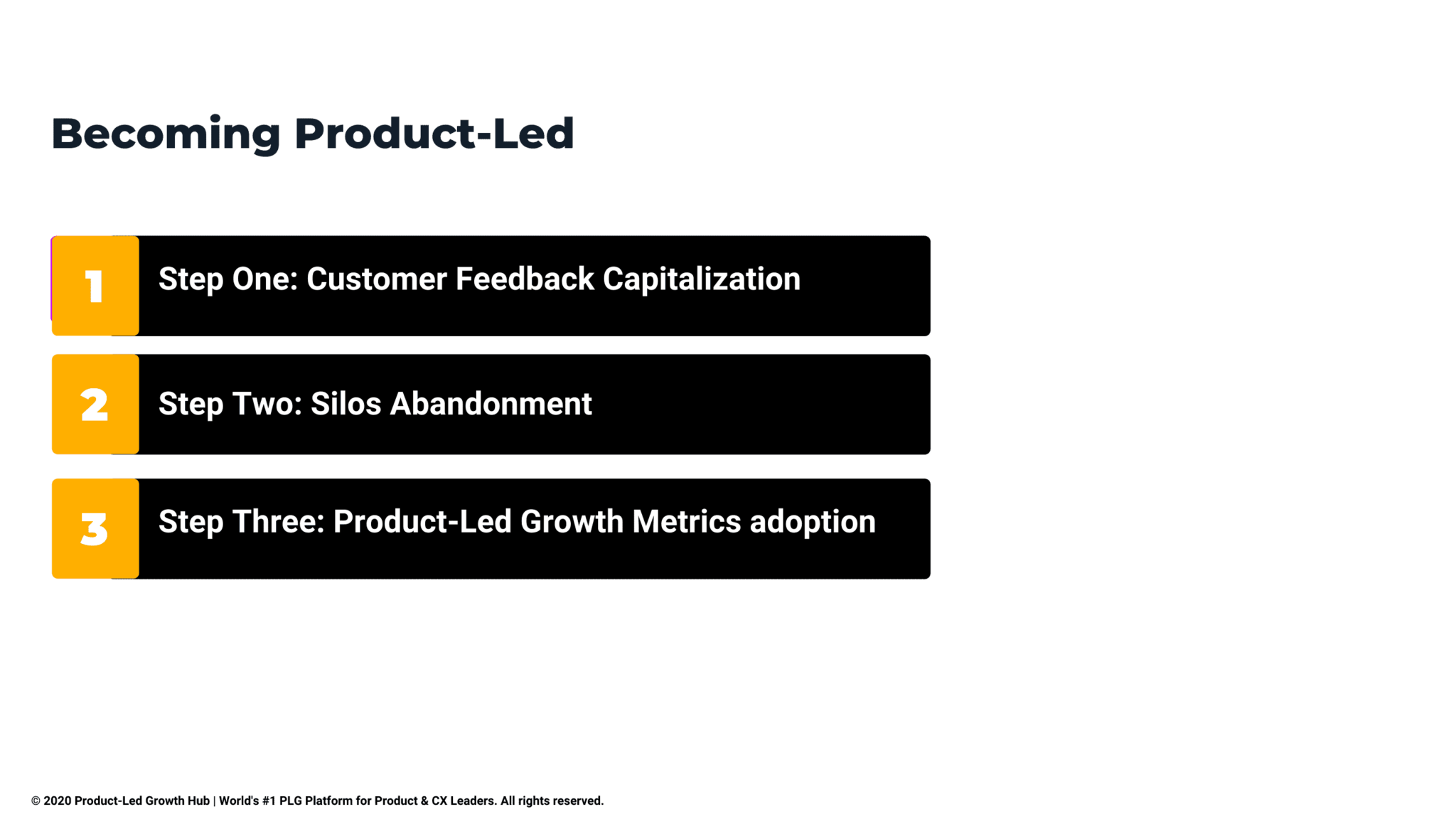 Becoming Product-Led

1 Step One: Customer Feedback Capitalization

2 Step Two: Silos Abandonment

3 Step Three: Product-Led Growth Metrics adoption

© 2020 Product-Led Growth Hub | World's #1 PLG Platform for Product & CX Leaders. All rights reserved.